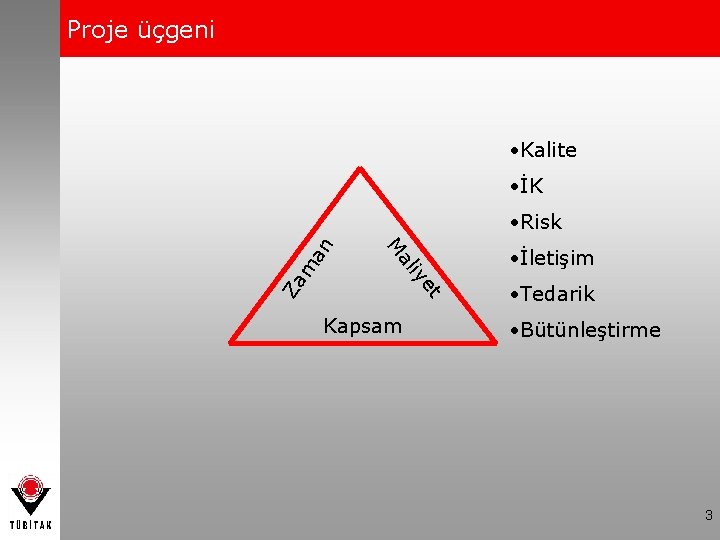 Proje üçgeni

Zaman

Maliyet

Kapsam

•Kalite
•İK
•Risk
•İletişim
•Tedarik
•Bütünleştirme

TÜBİTAK

3